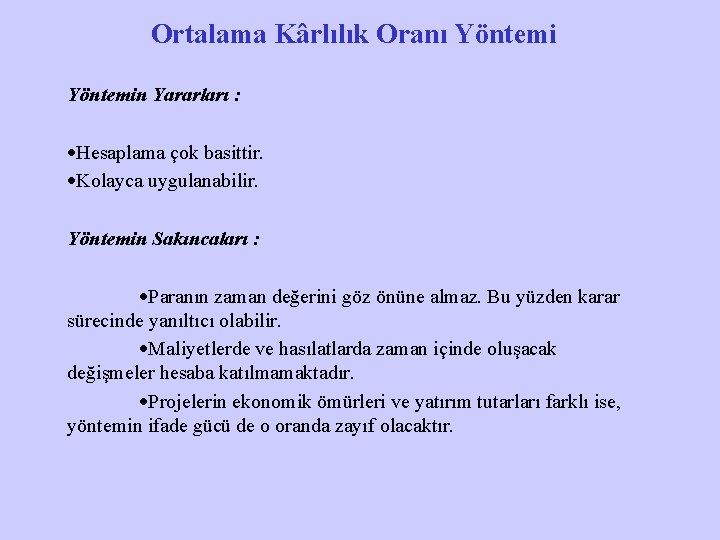 Ortalama Kârlılık Oranı Yöntemi

Yöntemin Yararları :

•Hesaplama çok basittir.
•Kolayca uygulanabilir.

Yöntemin Sakıncaları :

•Paranın zaman değerini göz önüne almaz. Bu yüzden karar sürecinde yanıltıcı olabilir.

•Maliyetlerde ve hasılatlarda zaman içinde oluşacak değişmeler hesaba katılmamaktadır.

•Projelerin ekonomik ömürleri ve yatırım tutarları farklı ise, yöntemin ifade gücü de o oranda zayıf olacaktır.